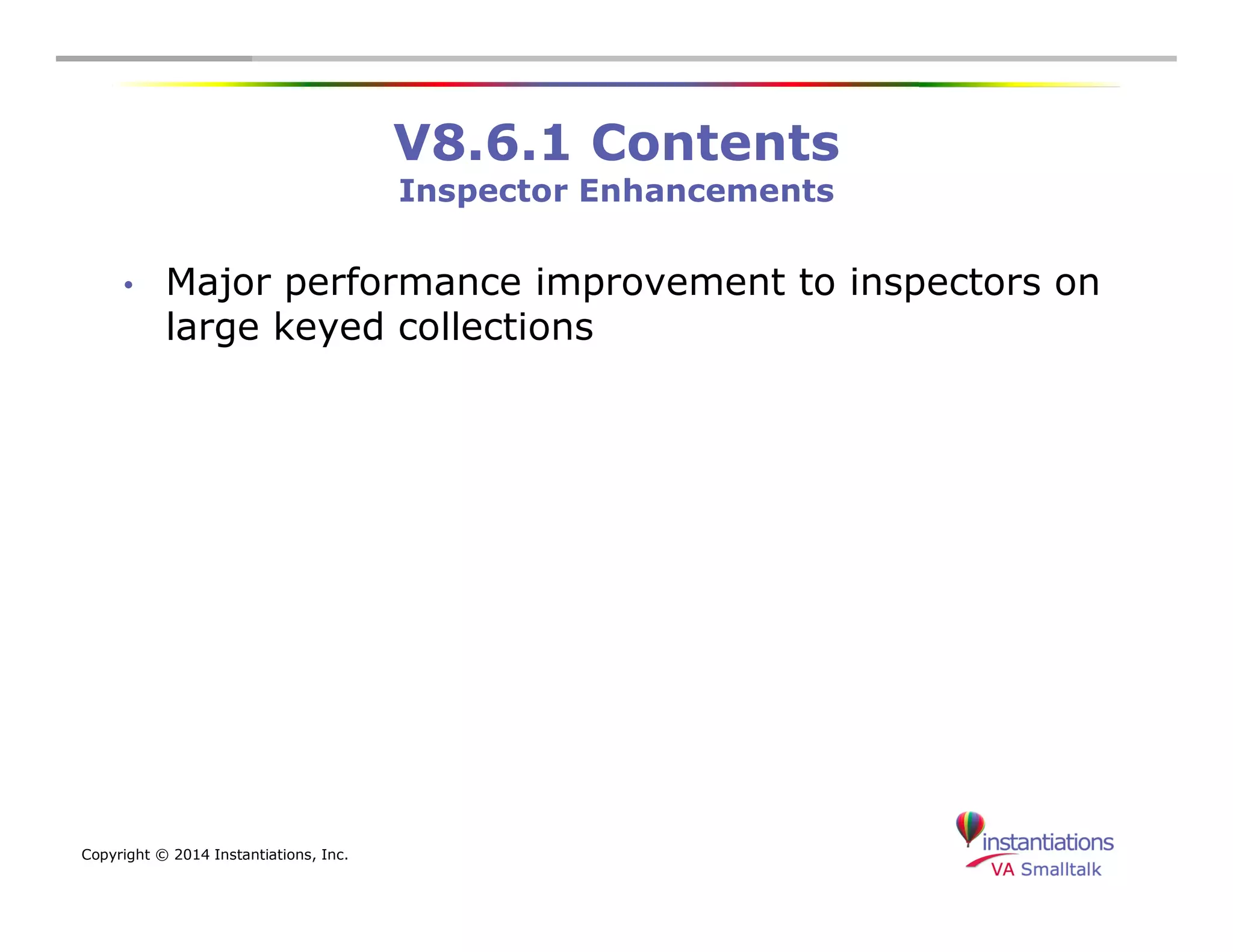 V8.6.1 Contents
Inspector Enhancements

• Major performance improvement to inspectors on large keyed collections

Copyright © 2014 Instantiations, Inc.

instantiations
VA Smalltalk